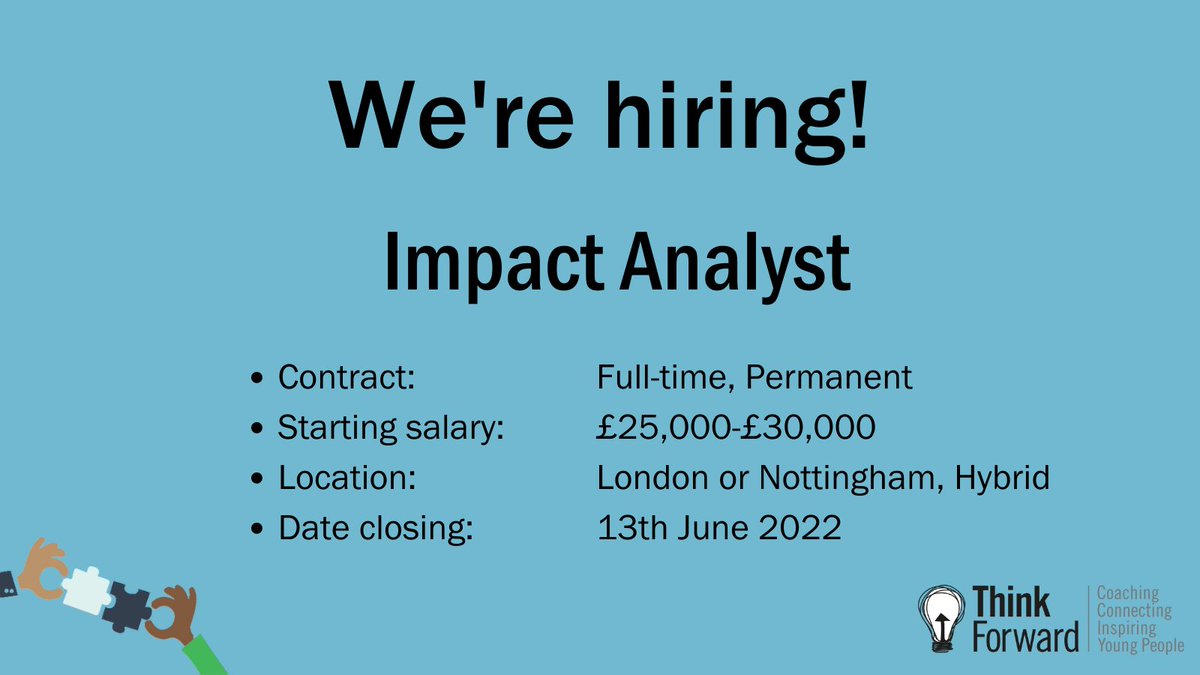 We're hiring!

Impact Analyst

- Contract: Full-time, Permanent
- Starting salary: £25,000-£30,000
- Location: London or Nottingham, Hybrid
- Date closing: 13th June 2022

Think Forward
Coaching
Connecting
Inspiring
Young People